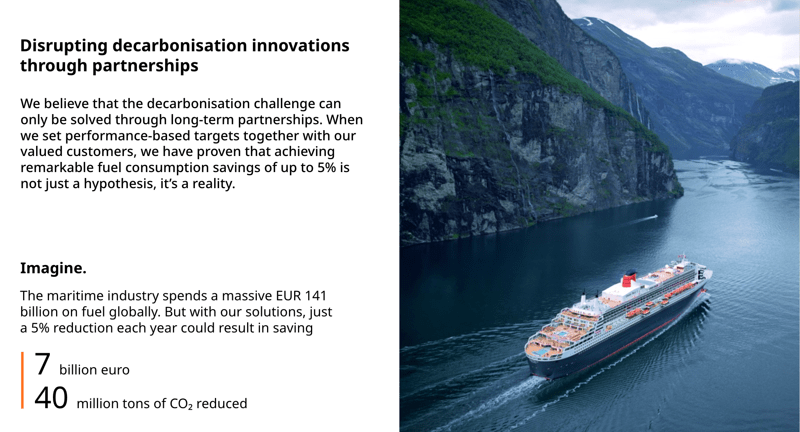 Disrupting decarbonisation innovations through partnerships

We believe that the decarbonisation challenge can only be solved through long-term partnerships. When we set performance-based targets together with our valued customers, we have proven that achieving remarkable fuel consumption savings of up to 5% is not just a hypothesis, it's a reality.

Imagine.

The maritime industry spends a massive EUR 141 billion on fuel globally. But with our solutions, just a 5% reduction each year could result in saving

7 billion euro

40 million tons of $CO_2$ reduced